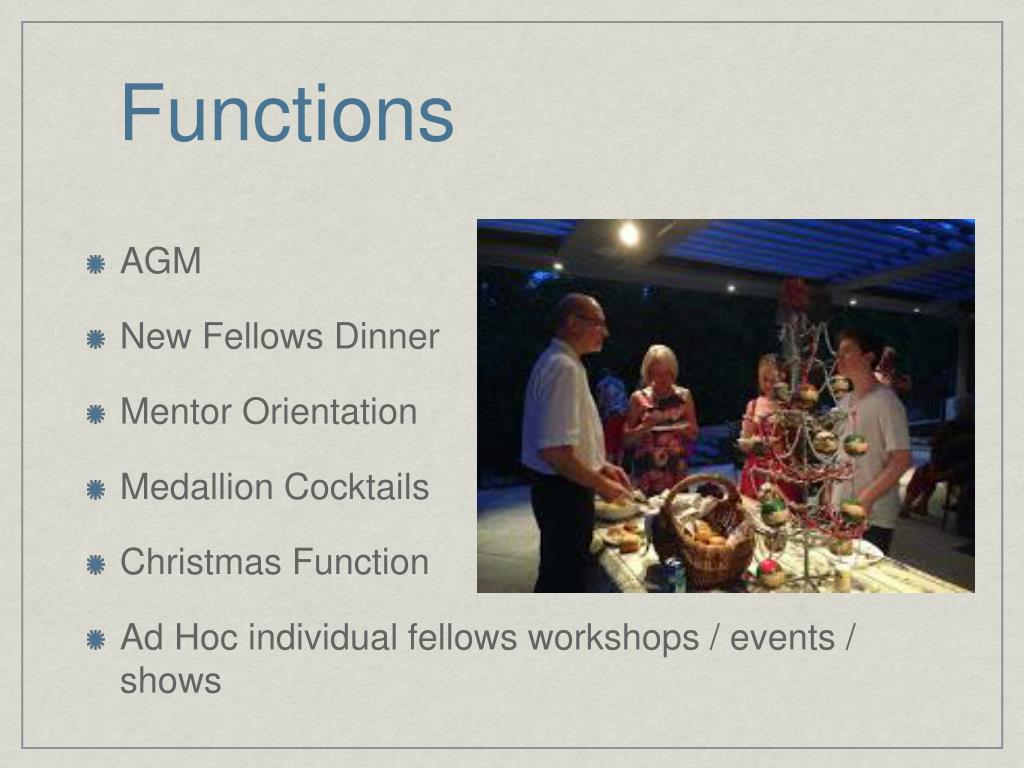 Functions

AGM

New Fellows Dinner

Mentor Orientation

Medallion Cocktails

Christmas Function

Ad Hoc individual fellows workshops / events / shows